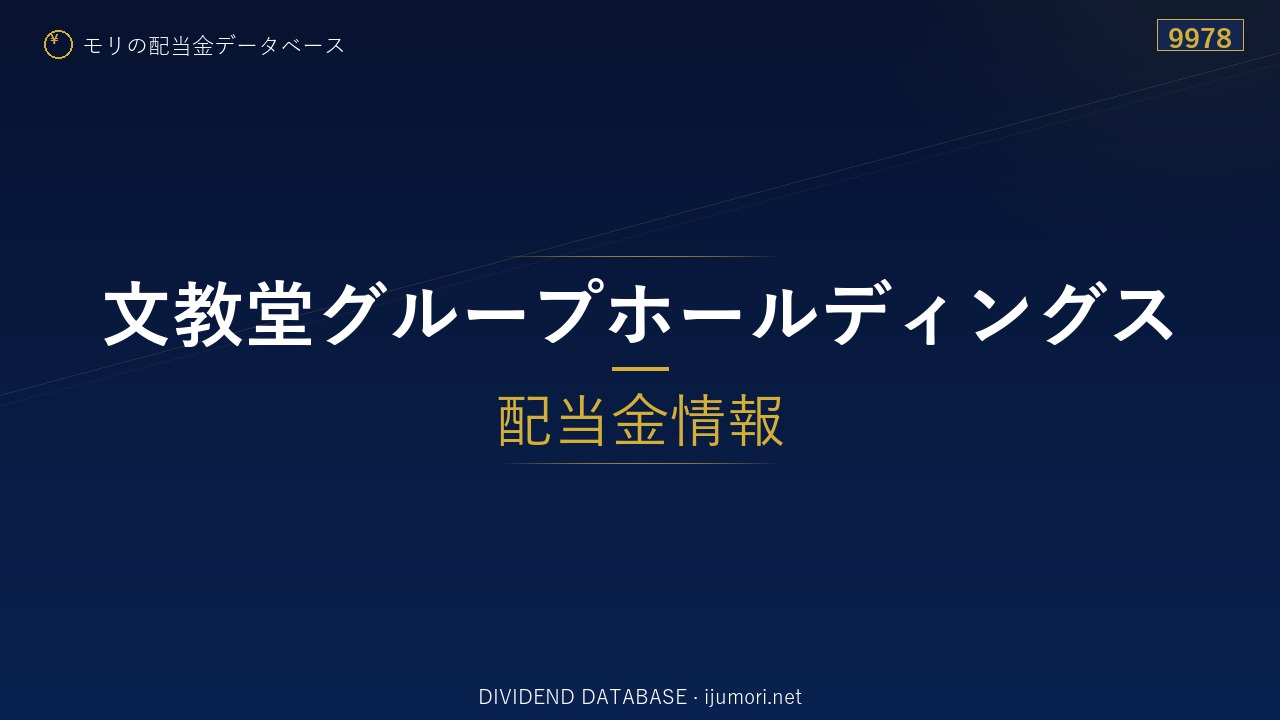 ¥ モリの配当金データベース

9978

文教堂グループホールディングス

配当金情報

DIVIDEND DATABASE · ijumori.net